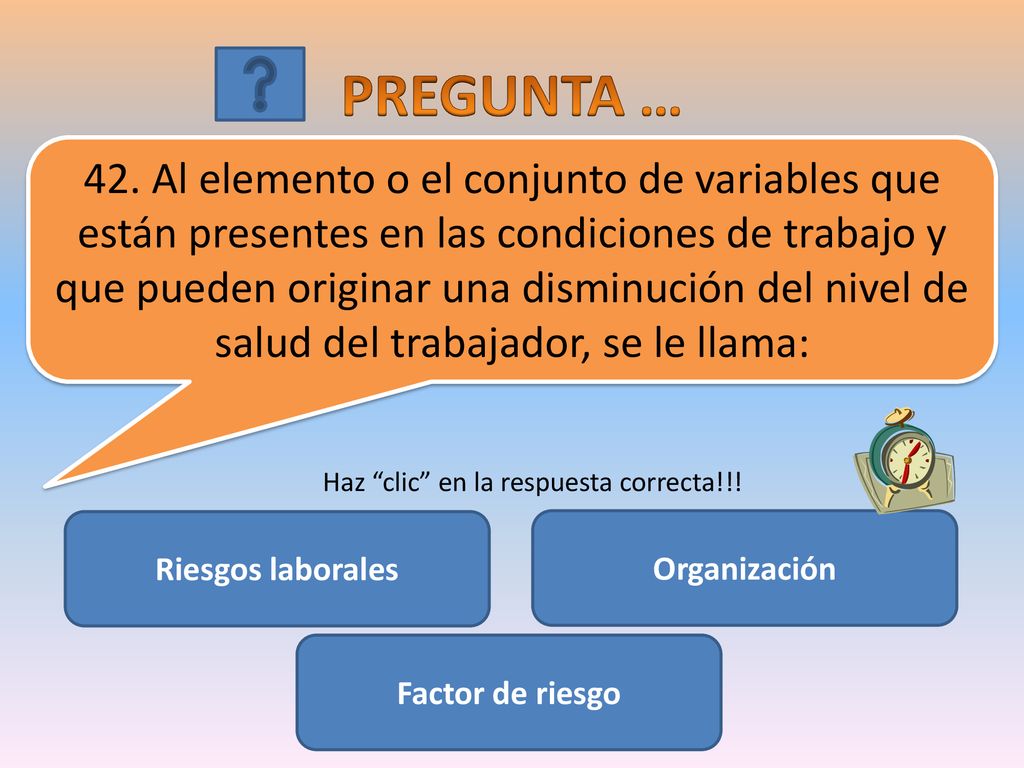 ?

PREGUNTA …

42. Al elemento o el conjunto de variables que están presentes en las condiciones de trabajo y que pueden originar una disminución del nivel de salud del trabajador, se le llama:

Haz “clic” en la respuesta correcta!!!

Riesgos laborales

Organización

Factor de riesgo